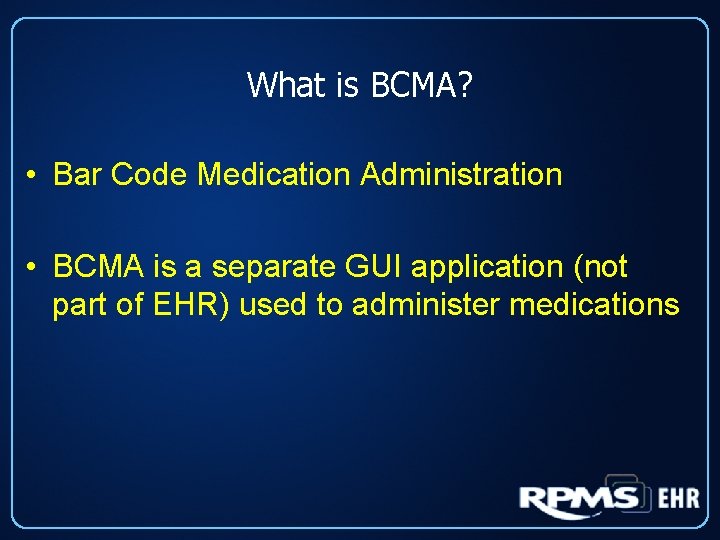 What is BCMA?

• Bar Code Medication Administration

• BCMA is a separate GUI application (not part of EHR) used to administer medications

RPMS EHR